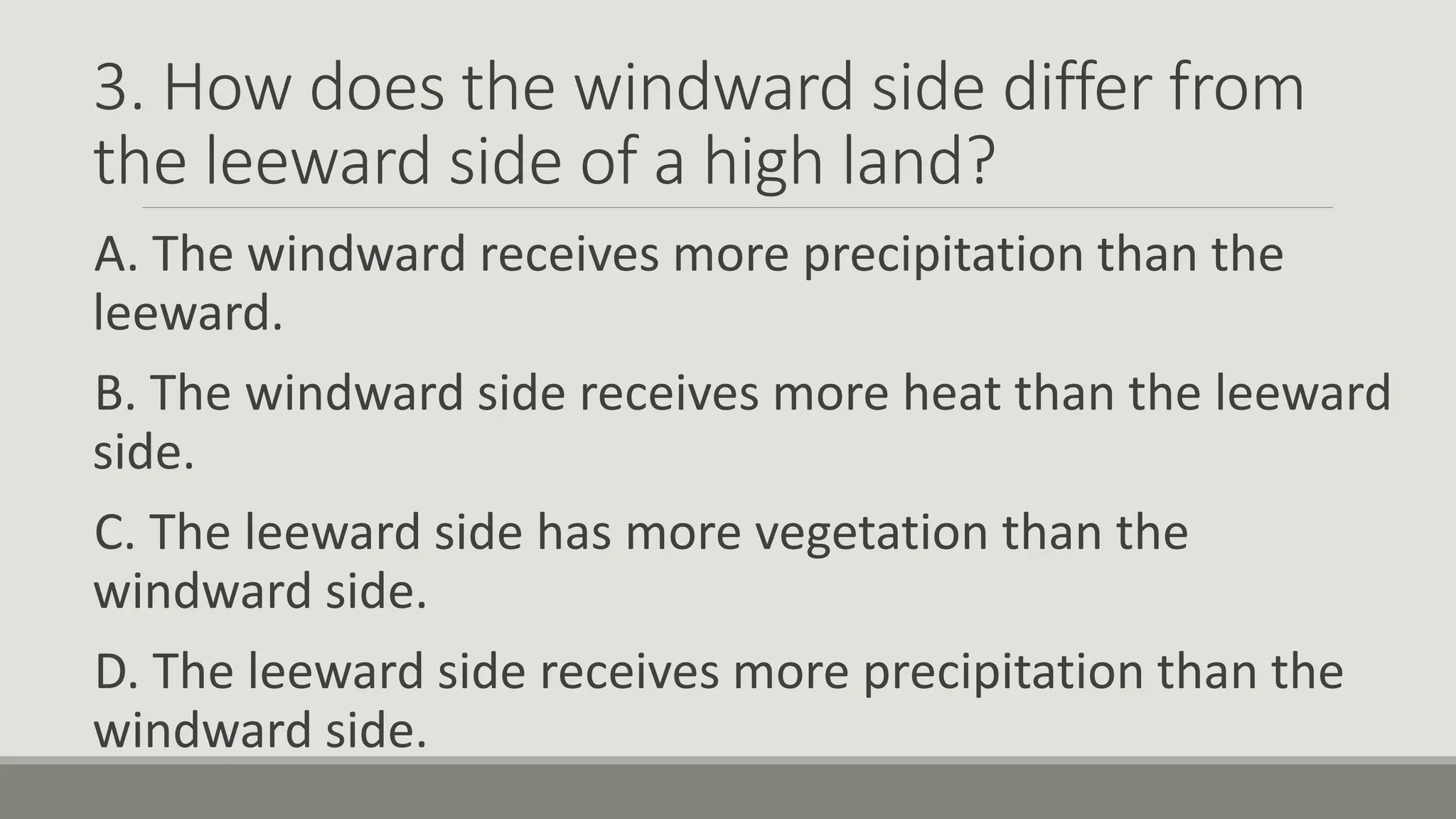 3. How does the windward side differ from the leeward side of a high land?

A. The windward receives more precipitation than the leeward.

B. The windward side receives more heat than the leeward side.

C. The leeward side has more vegetation than the windward side.

D. The leeward side receives more precipitation than the windward side.